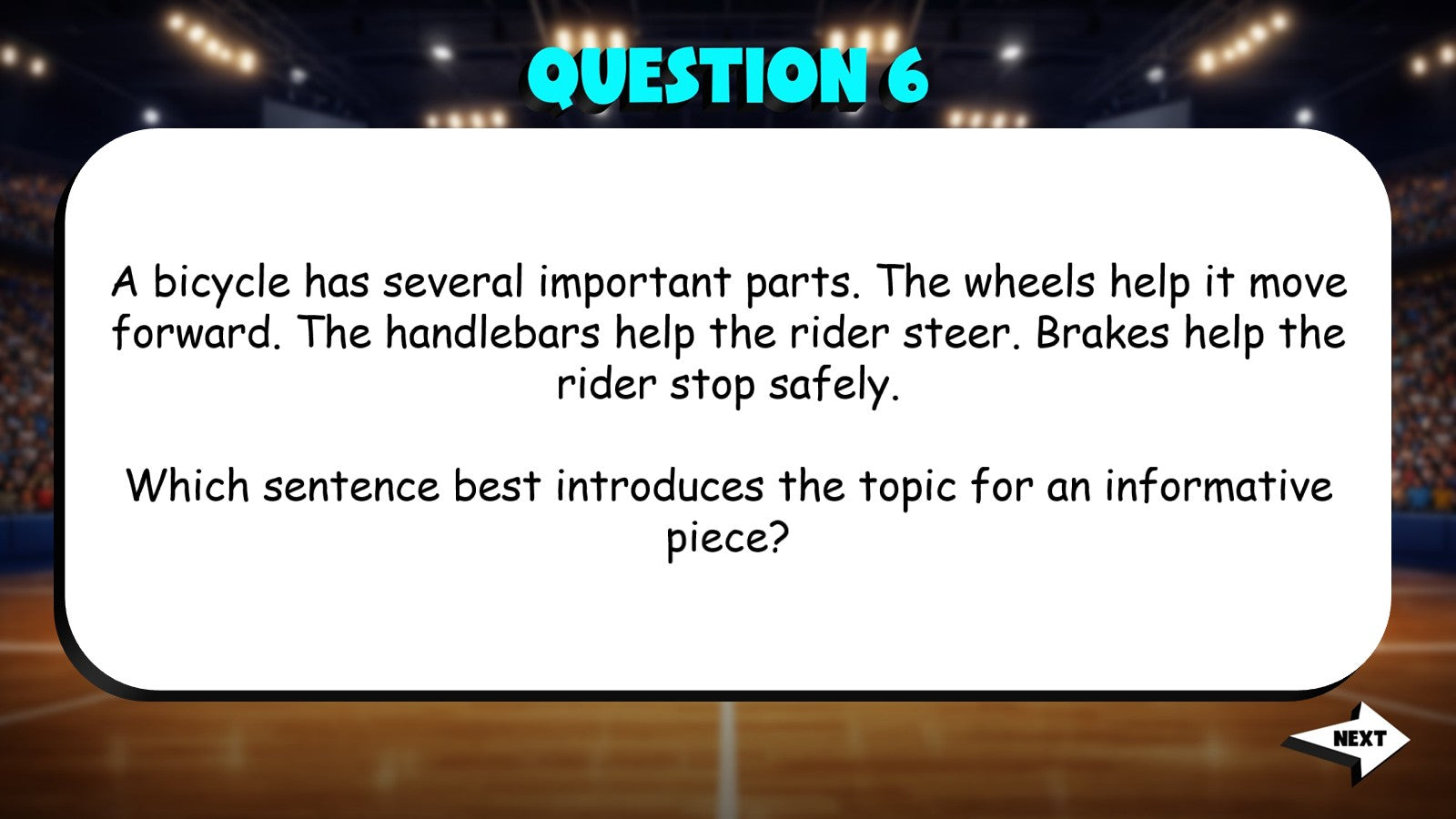 QUESTION 6

A bicycle has several important parts. The wheels help it move forward. The handlebars help the rider steer. Brakes help the rider stop safely.

Which sentence best introduces the topic for an informative piece?

NEXT